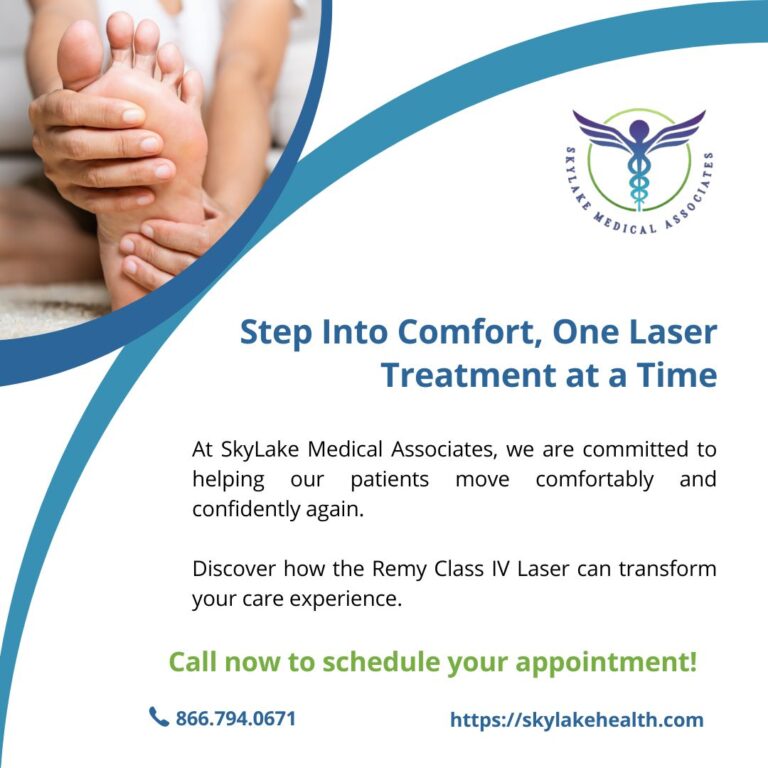 SKYLAKE MEDICAL ASSOCIATES

Step Into Comfort, One Laser Treatment at a Time

At SkyLake Medical Associates, we are committed to helping our patients move comfortably and confidently again.

Discover how the Remy Class IV Laser can transform your care experience.

Call now to schedule your appointment!

866.794.0671

https://skylakehealth.com